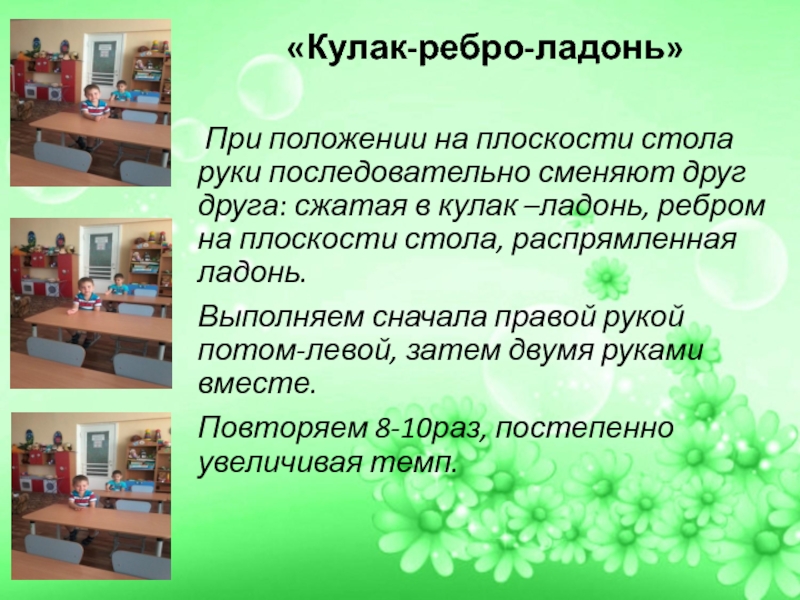 «Кулак-ребро-ладонь»

При положении на плоскости стола руки последовательно сменяют друг друга: сжатая в кулак –ладонь, ребром на плоскости стола, распрямленная ладонь.

Выполняем сначала правой рукой потом-левой, затем двумя руками вместе.

Повторяем 8-10раз, постепенно увеличивая темп.